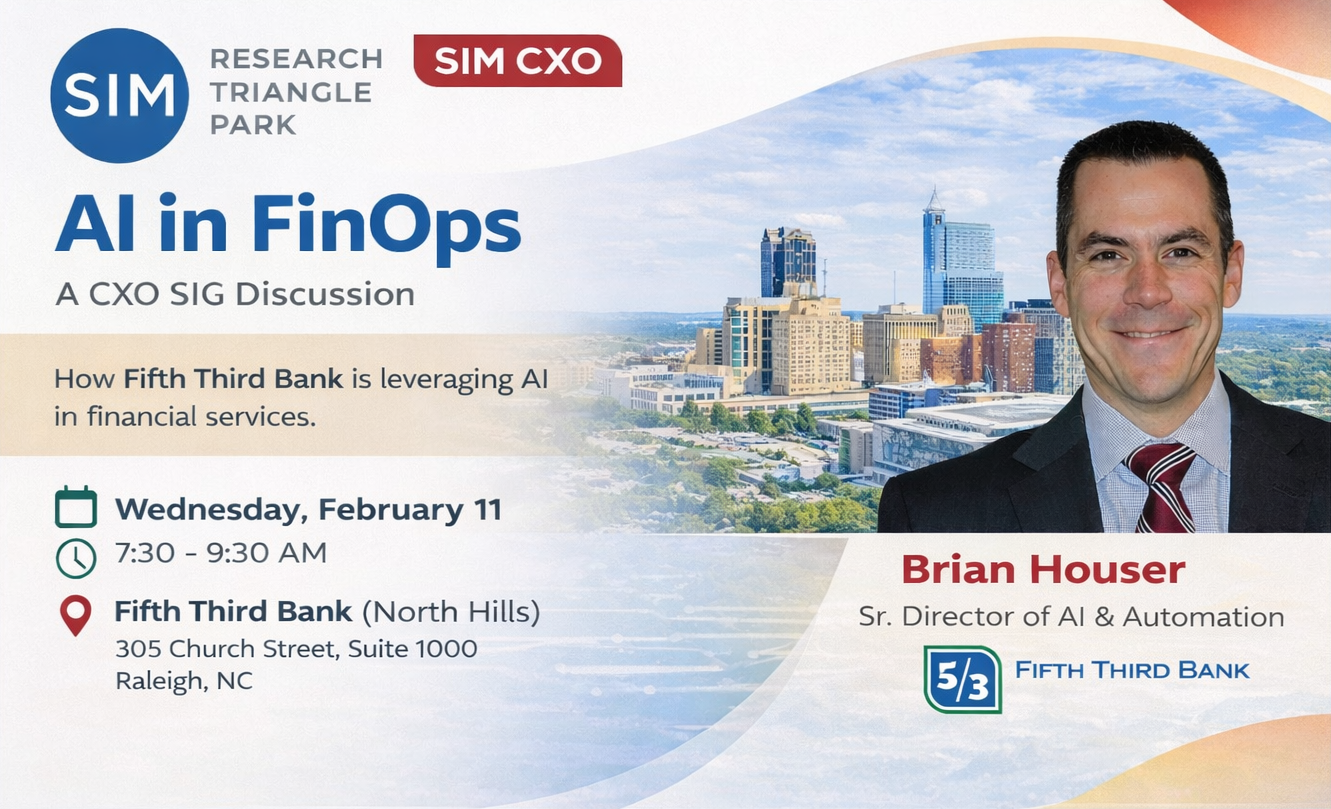 SIM RESEARCH TRIANGLE PARK

SIM CXO

AI in FinOps

A CXO SIG Discussion

How Fifth Third Bank is leveraging AI in financial services.

Wednesday, February 11

7:30 - 9:30 AM

Fifth Third Bank (North Hills)
305 Church Street, Suite 1000
Raleigh, NC

Brian Houser

Sr. Director of AI & Automation

5/3 FIFTH THIRD BANK